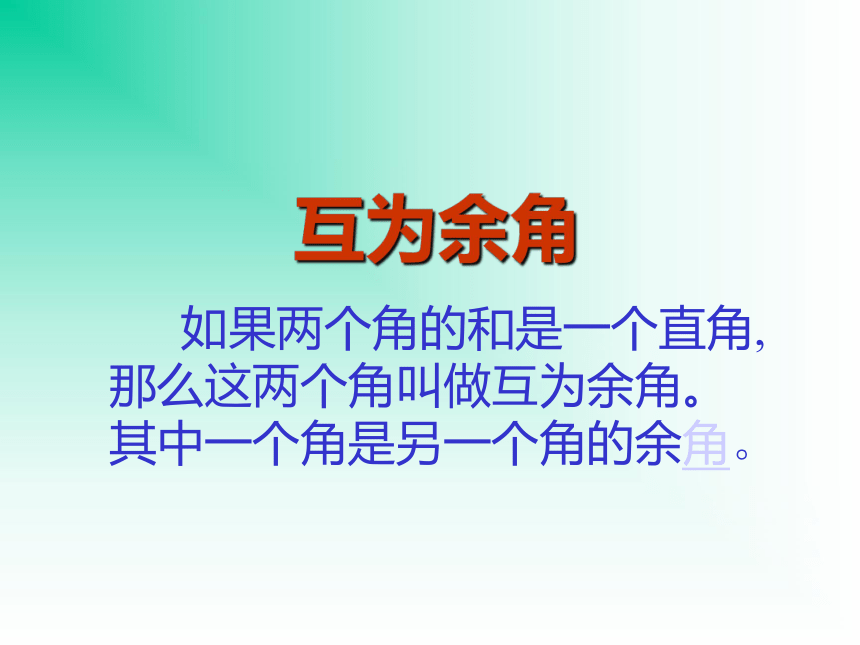 互为余角

如果两个角的和是一个直角，那么这两个角叫做互为余角。其中一个角是另一个角的余角。